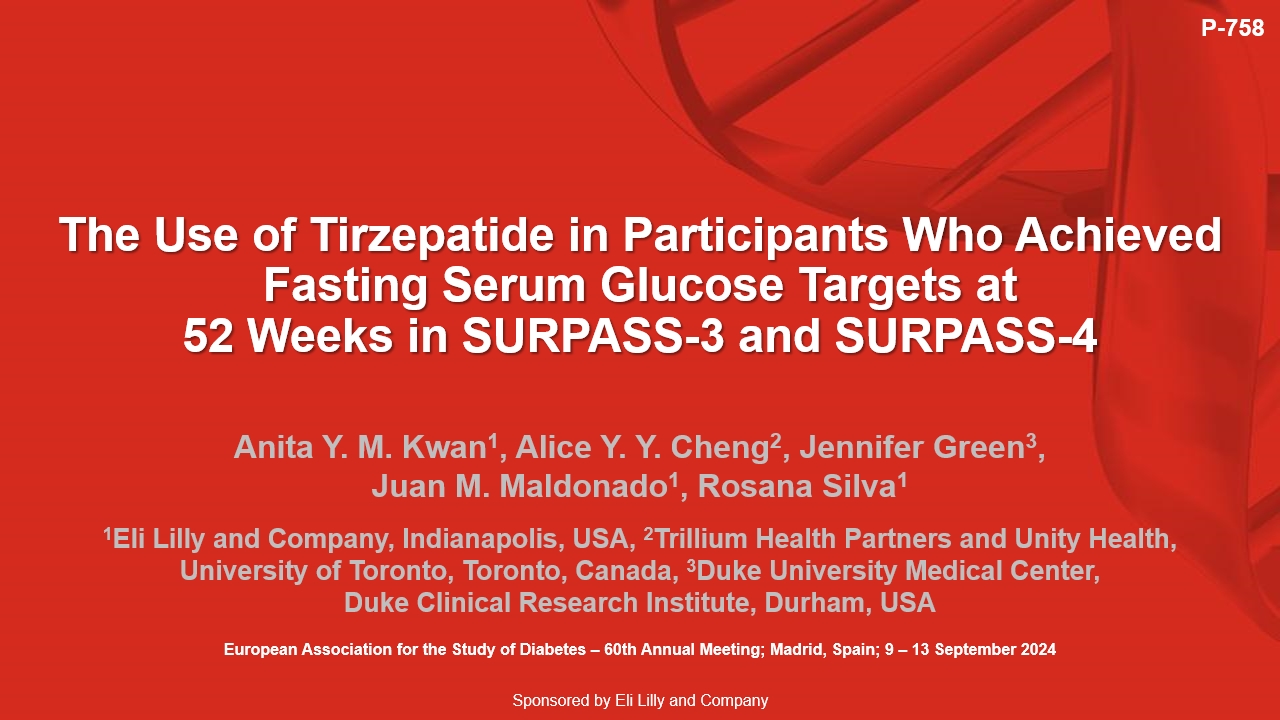 P-758

The Use of Tirzepatide in Participants Who Achieved Fasting Serum Glucose Targets at 52 Weeks in SURPASS-3 and SURPASS-4

Anita Y. M. Kwan$^1$, Alice Y. Y. Cheng$^2$, Jennifer Green$^3$, Juan M. Maldonado$^1$, Rosana Silva$^1$

$^1$Eli Lilly and Company, Indianapolis, USA, $^2$Trillium Health Partners and Unity Health, University of Toronto, Toronto, Canada, $^3$Duke University Medical Center, Duke Clinical Research Institute, Durham, USA

European Association for the Study of Diabetes – 60th Annual Meeting; Madrid, Spain; 9 – 13 September 2024

Sponsored by Eli Lilly and Company